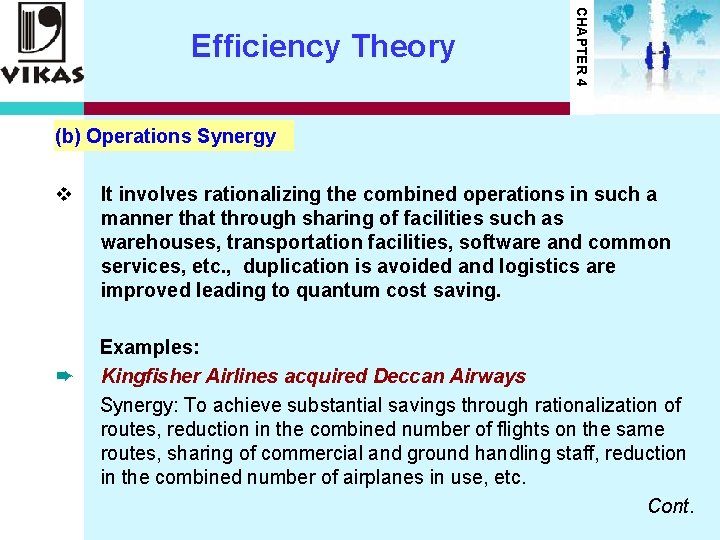 VIKAS

Efficiency Theory

CHAPTER 4

(b) Operations Synergy

❖ It involves rationalizing the combined operations in such a manner that through sharing of facilities such as warehouses, transportation facilities, software and common services, etc., duplication is avoided and logistics are improved leading to quantum cost saving.

Examples:

➨ Kingfisher Airlines acquired Deccan Airways

Synergy: To achieve substantial savings through rationalization of routes, reduction in the combined number of flights on the same routes, sharing of commercial and ground handling staff, reduction in the combined number of airplanes in use, etc.

Cont.